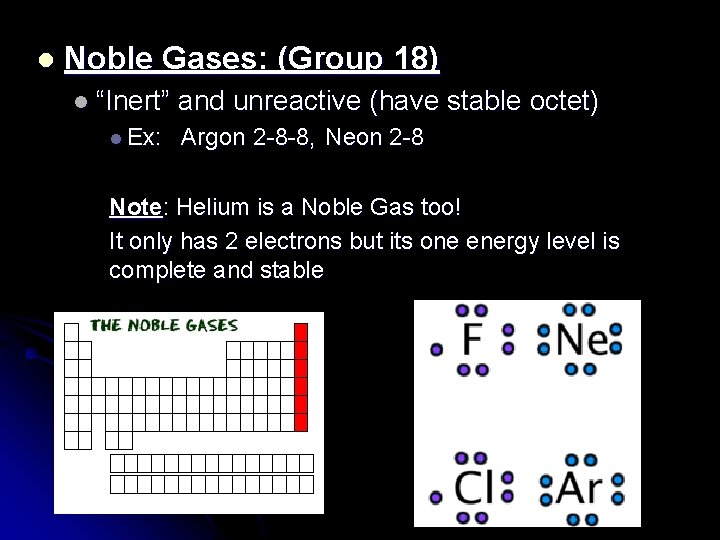 Noble Gases: (Group 18)

“Inert” and unreactive (have stable octet)

Ex: Argon 2-8-8, Neon 2-8

Note: Helium is a Noble Gas too!
It only has 2 electrons but its one energy level is complete and stable

THE NOBLE GASES

F Ne

Cl Ar